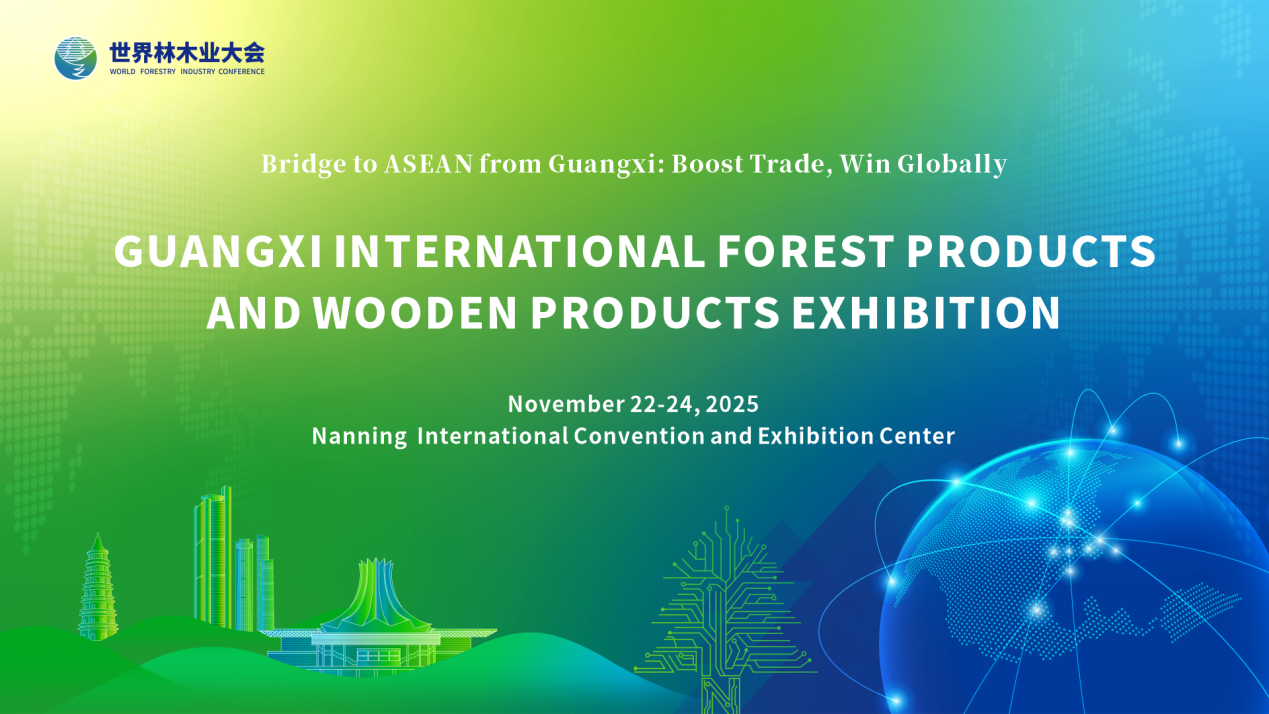 世界林木业大会
WORLD FORESTRY INDUSTRY CONFERENCE

Bridge to ASEAN from Guangxi: Boost Trade, Win Globally

GUANGXI INTERNATIONAL FOREST PRODUCTS AND WOODEN PRODUCTS EXHIBITION

November 22-24, 2025
Nanning International Convention and Exhibition Center